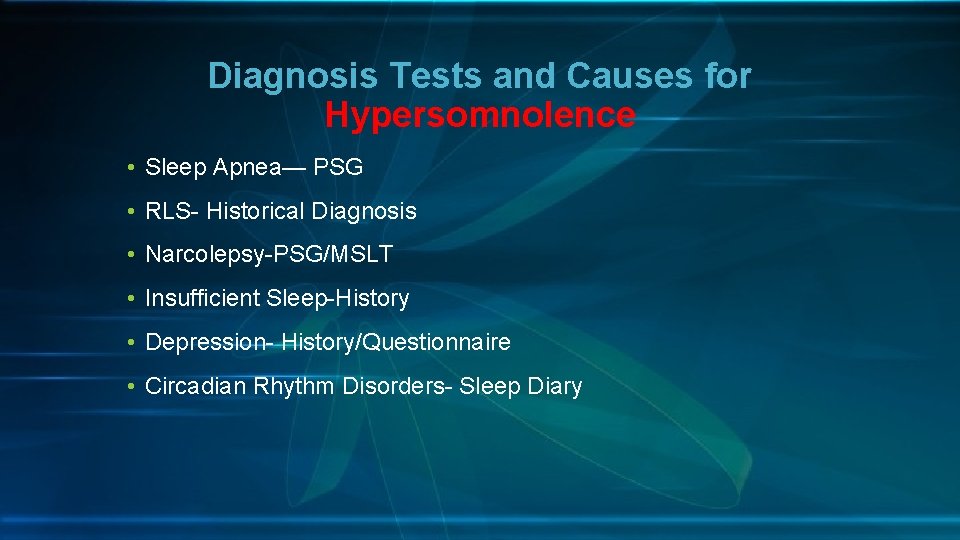 Diagnosis Tests and Causes for Hypersomnolence

• Sleep Apnea— PSG
• RLS- Historical Diagnosis
• Narcolepsy-PSG/MSLT
• Insufficient Sleep-History
• Depression- History/Questionnaire
• Circadian Rhythm Disorders- Sleep Diary